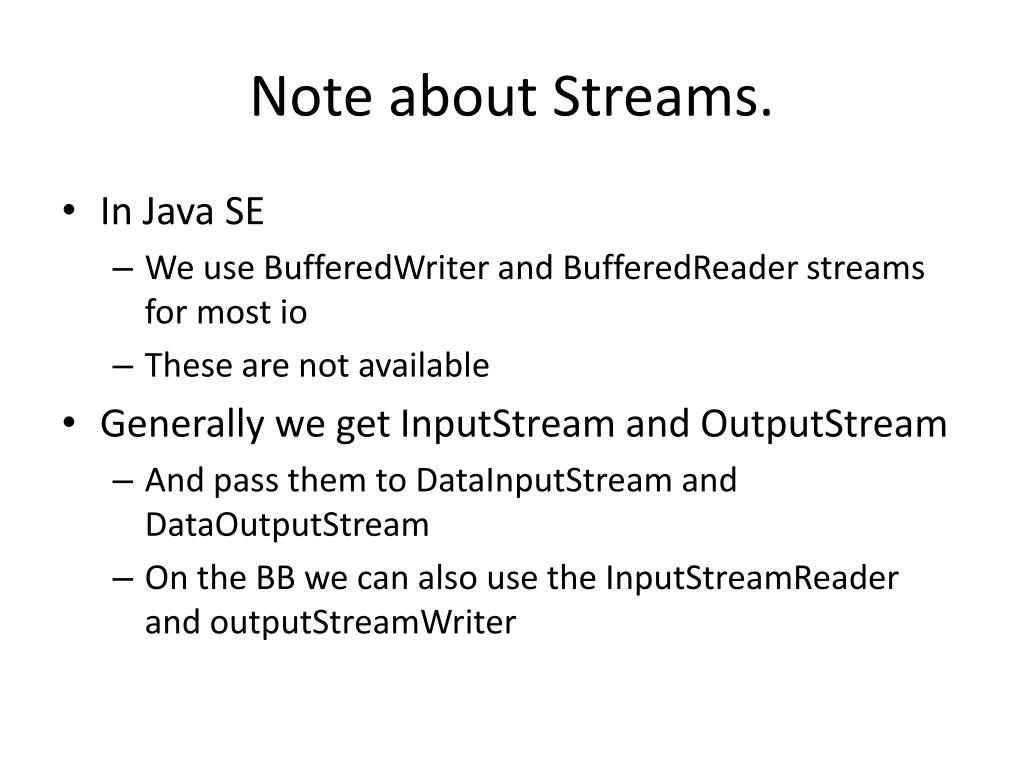 Note about Streams.

• In Java SE
  – We use BufferedWriter and BufferedReader streams for most io
  – These are not available
• Generally we get InputStream and OutputStream
  – And pass them to DataInputStream and DataOutputStream
  – On the BB we can also use the InputStreamReader and outputStreamWriter